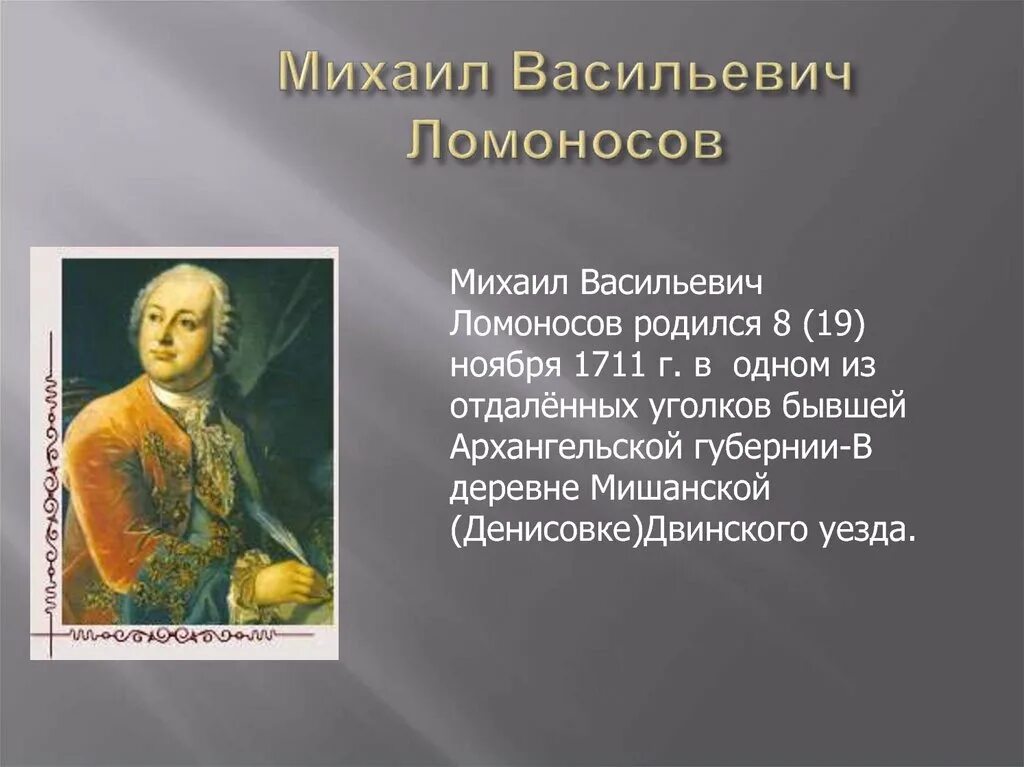 Михаил Васильевич Ломоносов

Михаил Васильевич Ломоносов родился 8 (19) ноября 1711 г. в одном из отдалённых уголков бывшей Архангельской губернии-В деревне Мишанской (Денисовке)Двинского уезда.